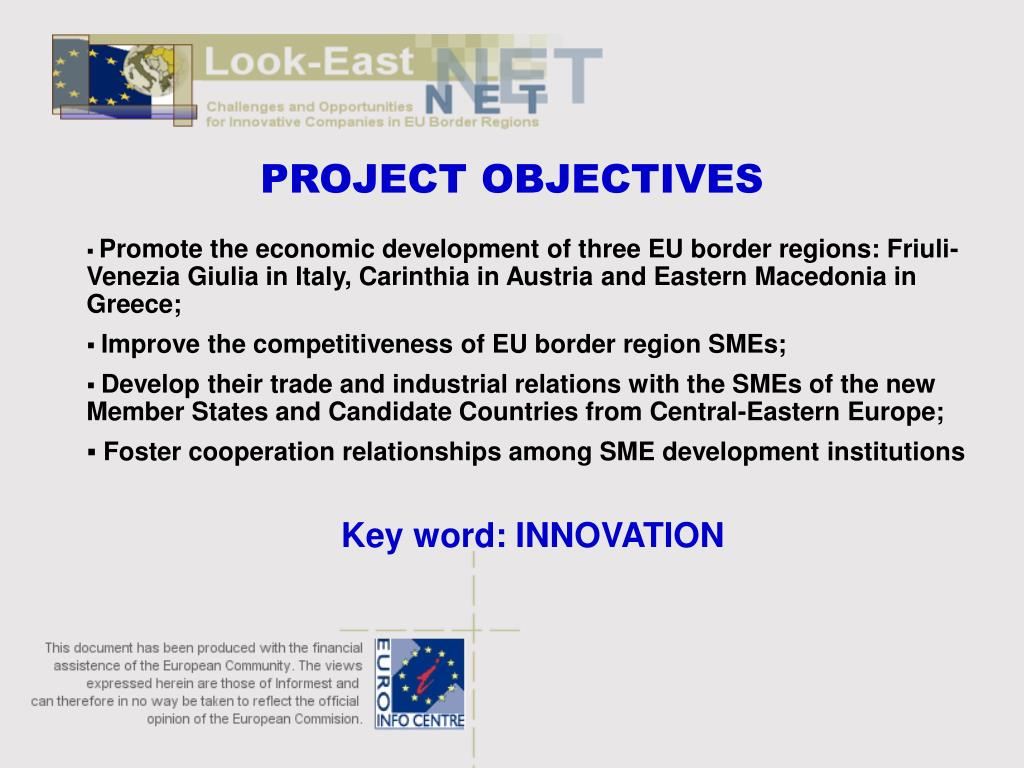 Look-East NET
NET
Challenges and Opportunities for Innovative Companies in EU Border Regions

PROJECT OBJECTIVES

▪ Promote the economic development of three EU border regions: Friuli-Venezia Giulia in Italy, Carinthia in Austria and Eastern Macedonia in Greece;

▪ Improve the competitiveness of EU border region SMEs;

▪ Develop their trade and industrial relations with the SMEs of the new Member States and Candidate Countries from Central-Eastern Europe;

▪ Foster cooperation relationships among SME development institutions

Key word: INNOVATION

This document has been produced with the financial assistence of the European Community. The views expressed herein are those of Informest and can therefore in no way be taken to reflect the official opinion of the European Commision.

EURO INFO CENTRE